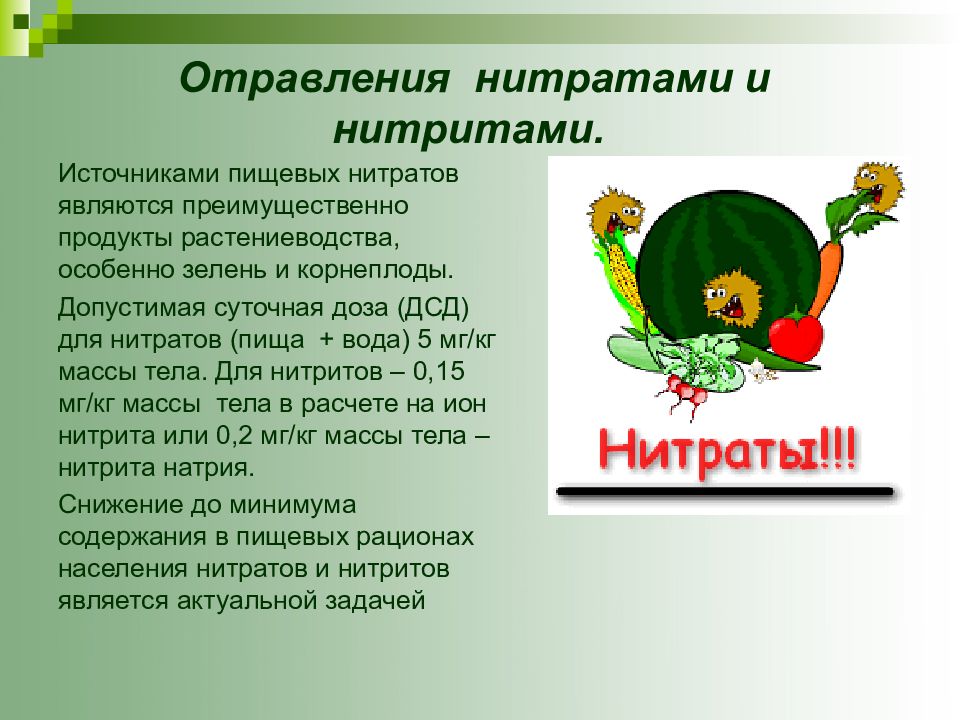 Отравления нитратами и нитритами.

Источниками пищевых нитратов являются преимущественно продукты растениеводства, особенно зелень и корнеплоды.

Допустимая суточная доза (ДСД) для нитратов (пища + вода) 5 мг/кг массы тела. Для нитритов – 0,15 мг/кг массы тела в расчете на ион нитрита или 0,2 мг/кг массы тела – нитрита натрия.

Снижение до минимума содержания в пищевых рационах населения нитратов и нитритов является актуальной задачей

Нитраты!!!